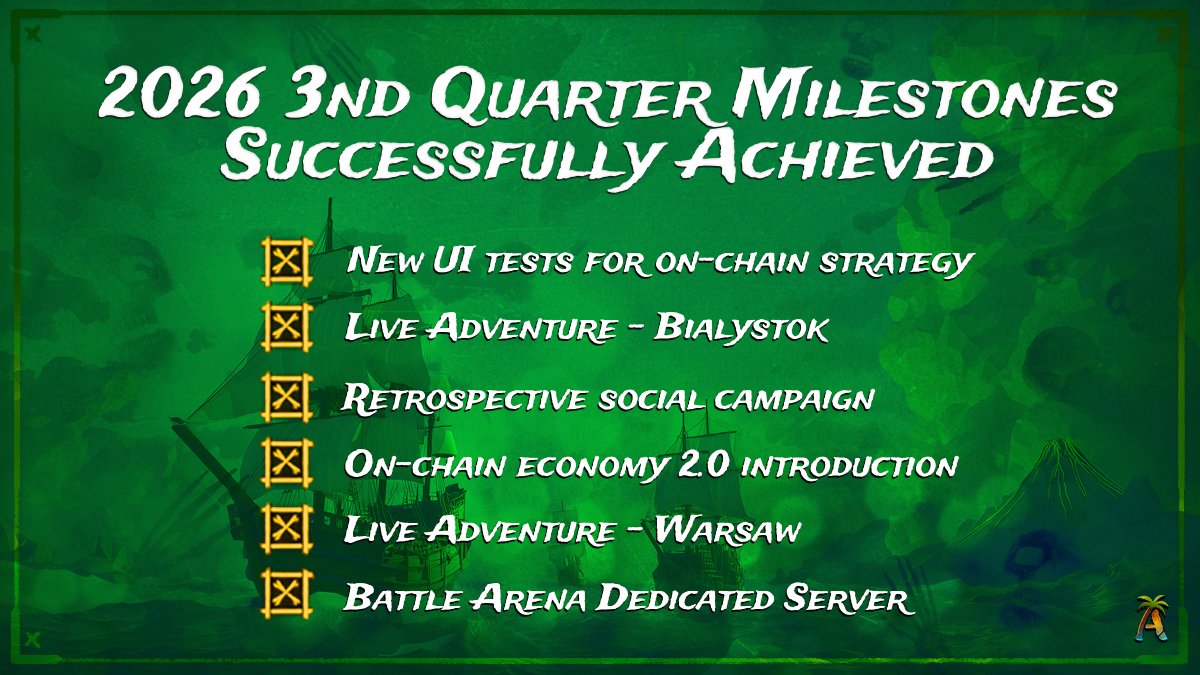 2026 3nd Quarter Milestones Successfully Achieved

New UI tests for on-chain strategy

Live Adventure - Bialystok

Retrospective social campaign

On-chain economy 2.0 introduction

Live Adventure - Warsaw

Battle Arena Dedicated Server

A